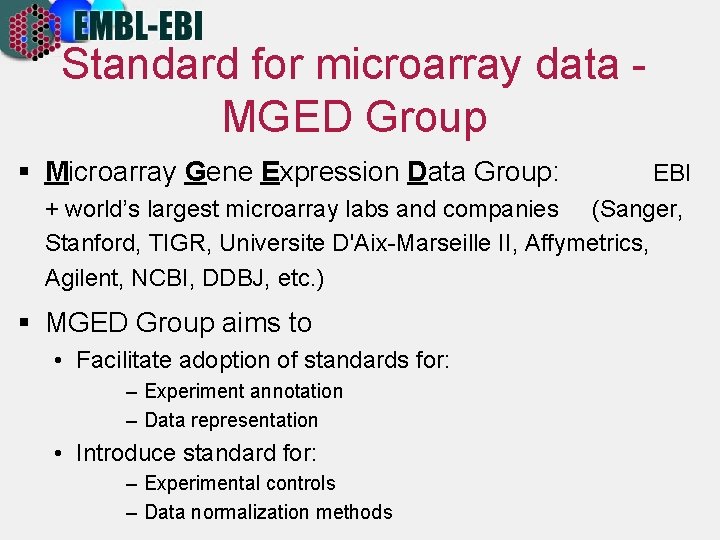 EMBL-EBI

Standard for microarray data - MGED Group

▪ Microarray Gene Expression Data Group: EBI + world's largest microarray labs and companies (Sanger, Stanford, TIGR, Universite D'Aix-Marseille II, Affymetrics, Agilent, NCBI, DDBJ, etc.)

▪ MGED Group aims to
• Facilitate adoption of standards for:
– Experiment annotation
– Data representation
• Introduce standard for:
– Experimental controls
– Data normalization methods